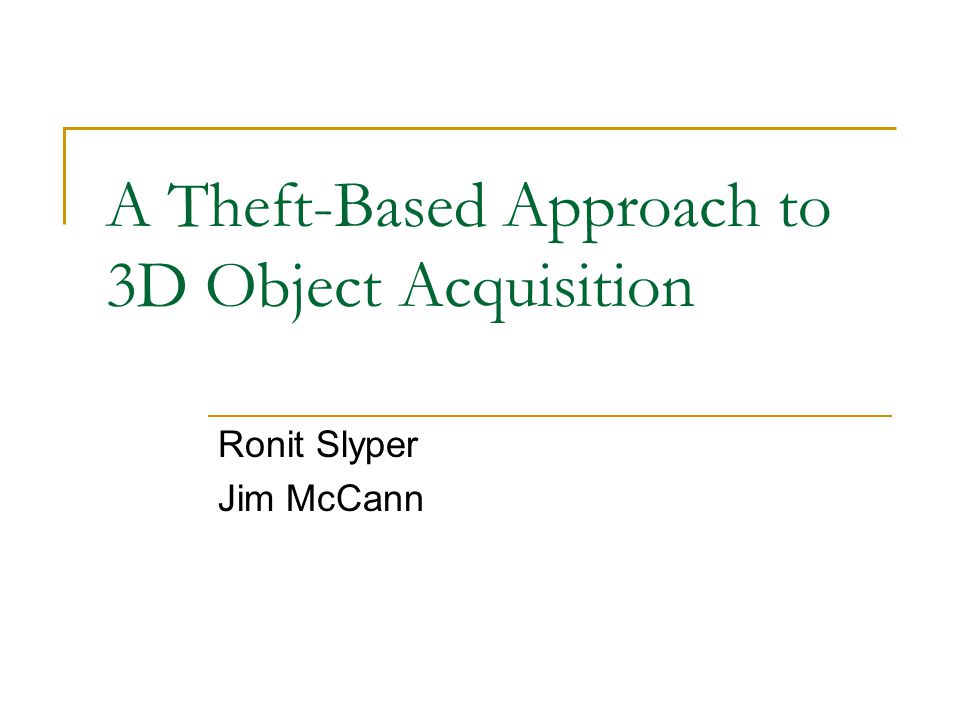 A Theft-Based Approach to 3D Object Acquisition

Ronit Slyper
Jim McCann